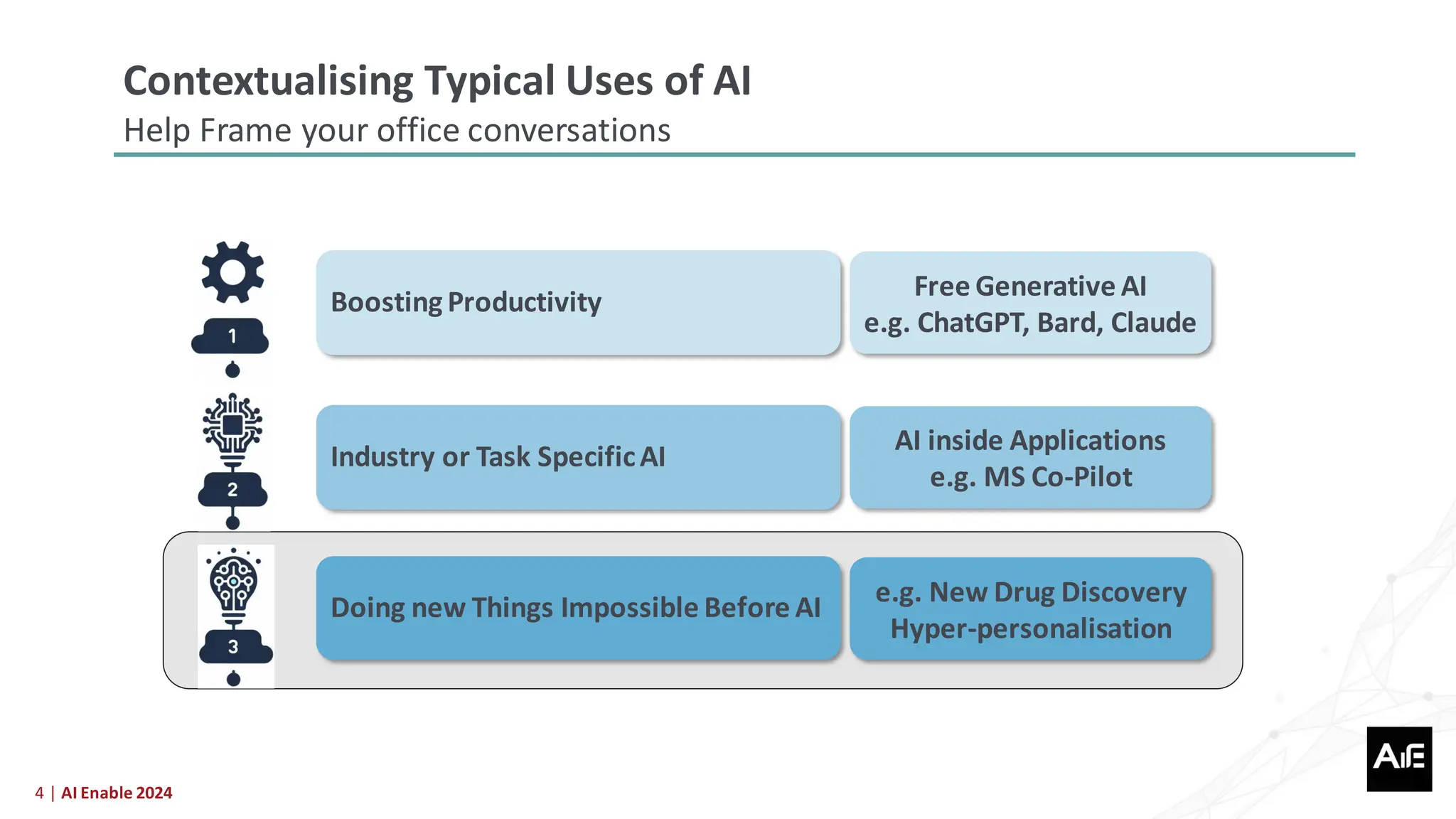 Contextualising Typical Uses of AI
Help Frame your office conversations

1
Boosting Productivity
Free Generative AI
e.g. ChatGPT, Bard, Claude

2
Industry or Task Specific AI
AI inside Applications
e.g. MS Co-Pilot

3
Doing new Things Impossible Before AI
e.g. New Drug Discovery
Hyper-personalisation

4 | AI Enable 2024

AiE